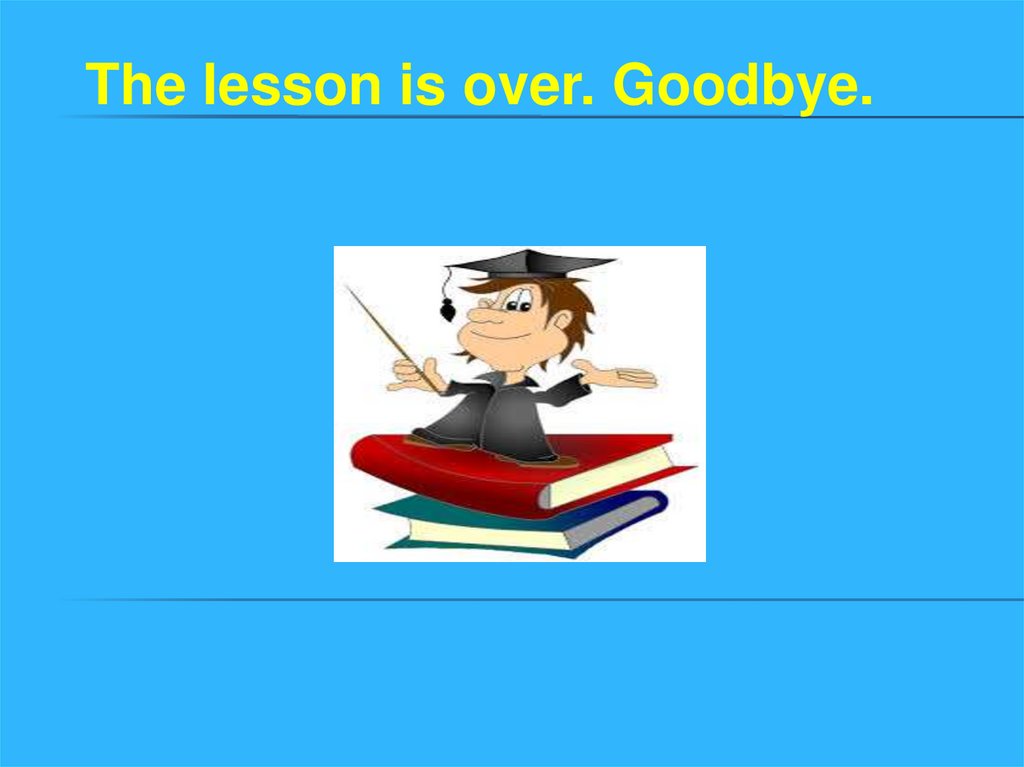 The lesson is over. Goodbye.